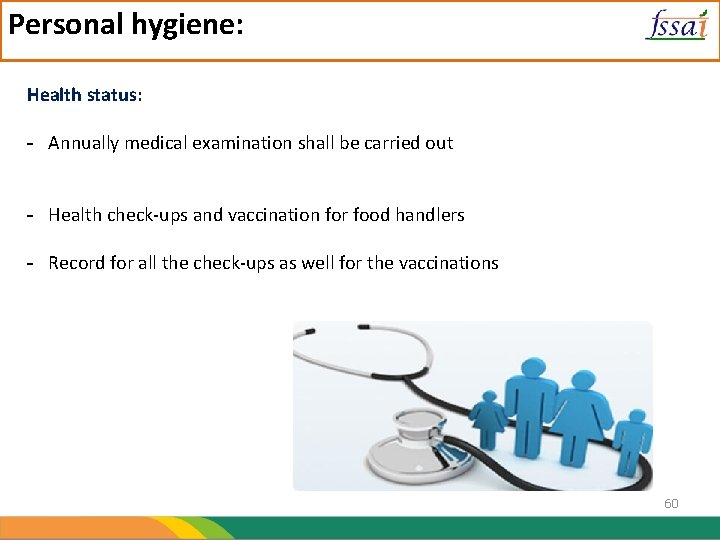 Personal hygiene:

fssai

Health status:

- Annually medical examination shall be carried out

- Health check-ups and vaccination for food handlers

- Record for all the check-ups as well for the vaccinations

60